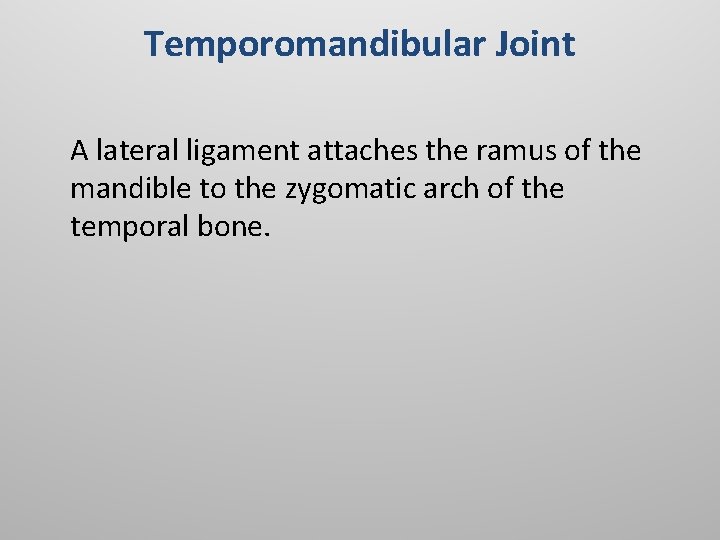 Temporomandibular Joint

A lateral ligament attaches the ramus of the mandible to the zygomatic arch of the temporal bone.